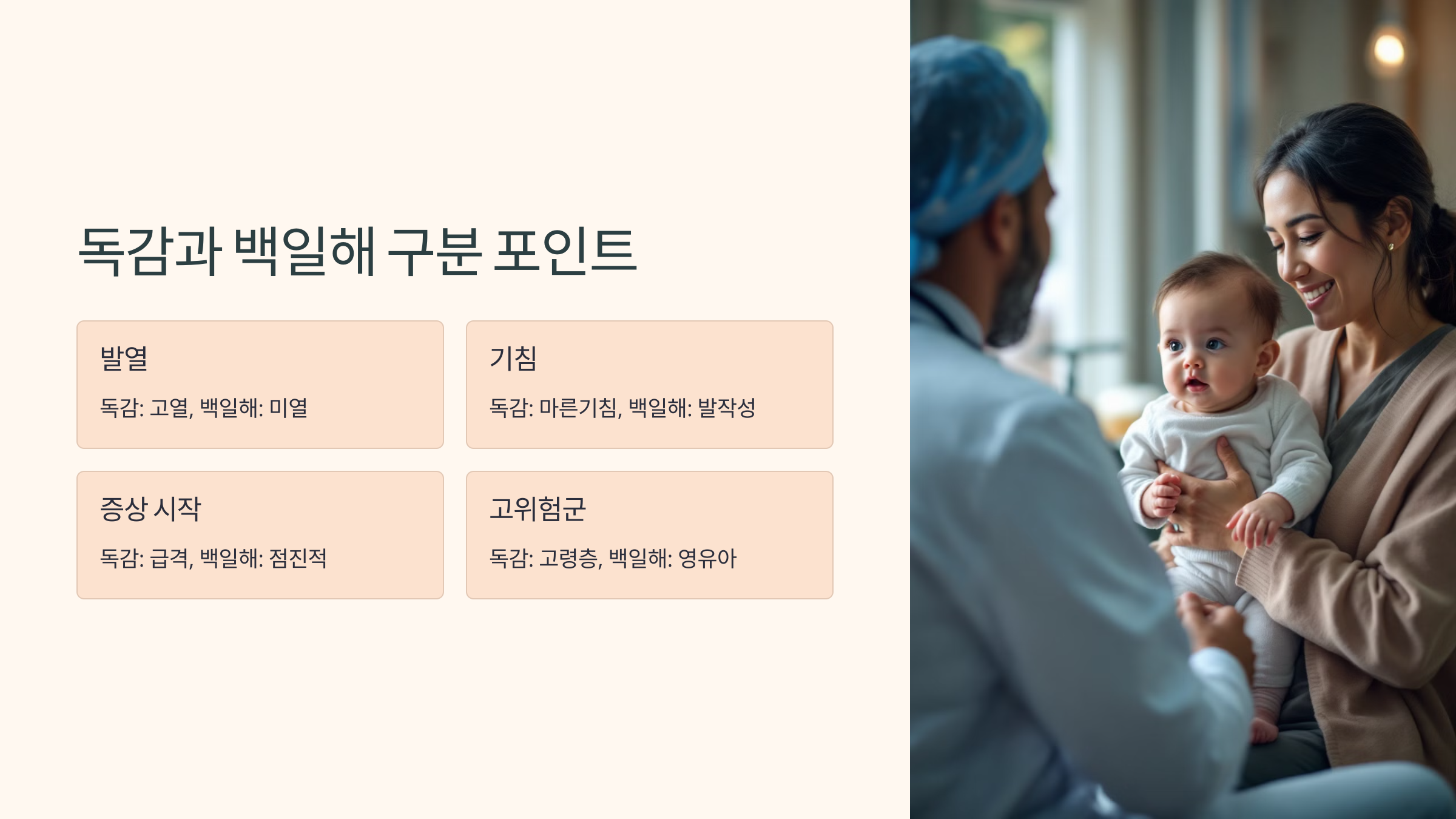 독감과 백일해 구분 포인트

발열

독감: 고열, 백일해: 미열

기침

독감: 마른기침, 백일해: 발작성

증상 시작

독감: 급격, 백일해: 점진적

고위험군

독감: 고령층, 백일해: 영유아